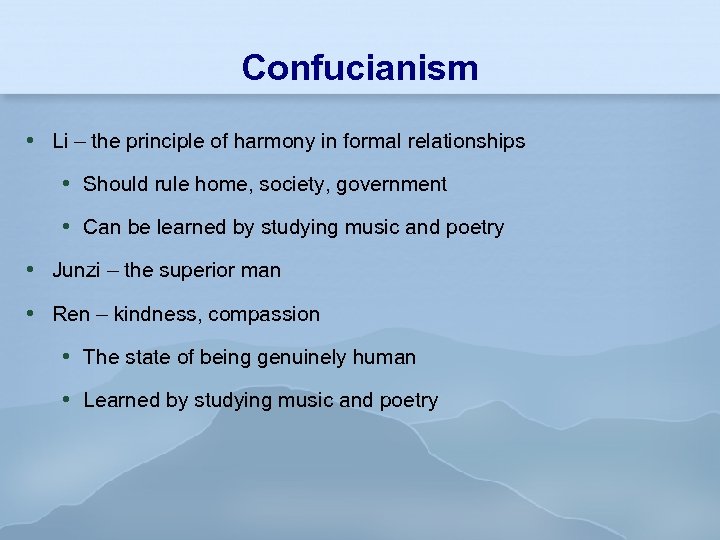 Confucianism

• Li – the principle of harmony in formal relationships
  • Should rule home, society, government
  • Can be learned by studying music and poetry
• Junzi – the superior man
• Ren – kindness, compassion
  • The state of being genuinely human
  • Learned by studying music and poetry